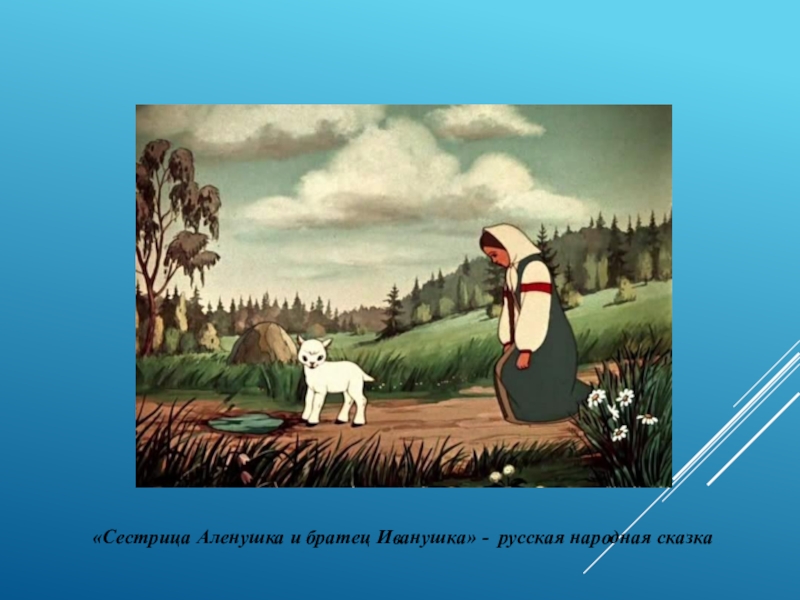 «Сестрица Аленушка и братец Иванушка» - русская народная сказка